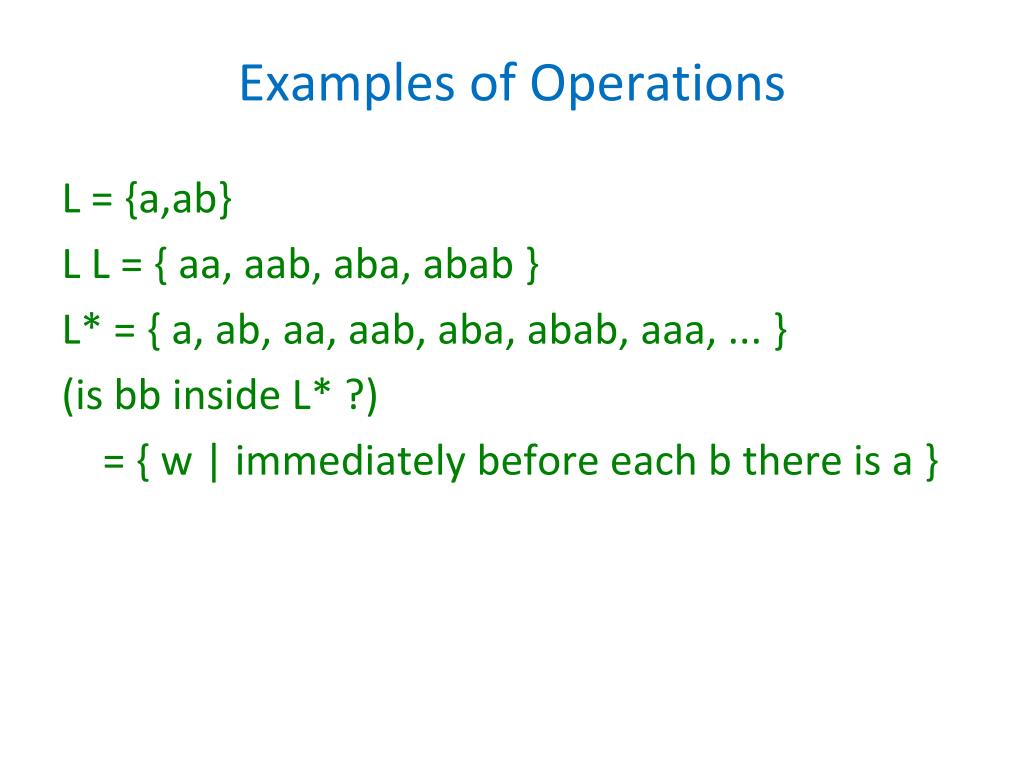 Examples of Operations

L = {a,ab}
L L = { aa, aab, aba, abab }
L* = { a, ab, aa, aab, aba, abab, aaa, ... }
(is bb inside L* ?)
= { w | immediately before each b there is a }